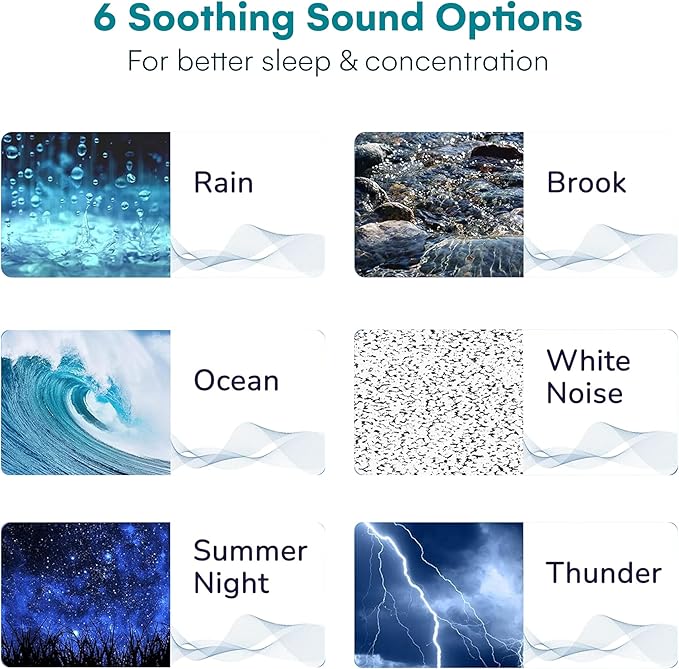 6 Soothing Sound Options
For better sleep & concentration

Rain

Brook

Ocean

White Noise

Summer Night

Thunder